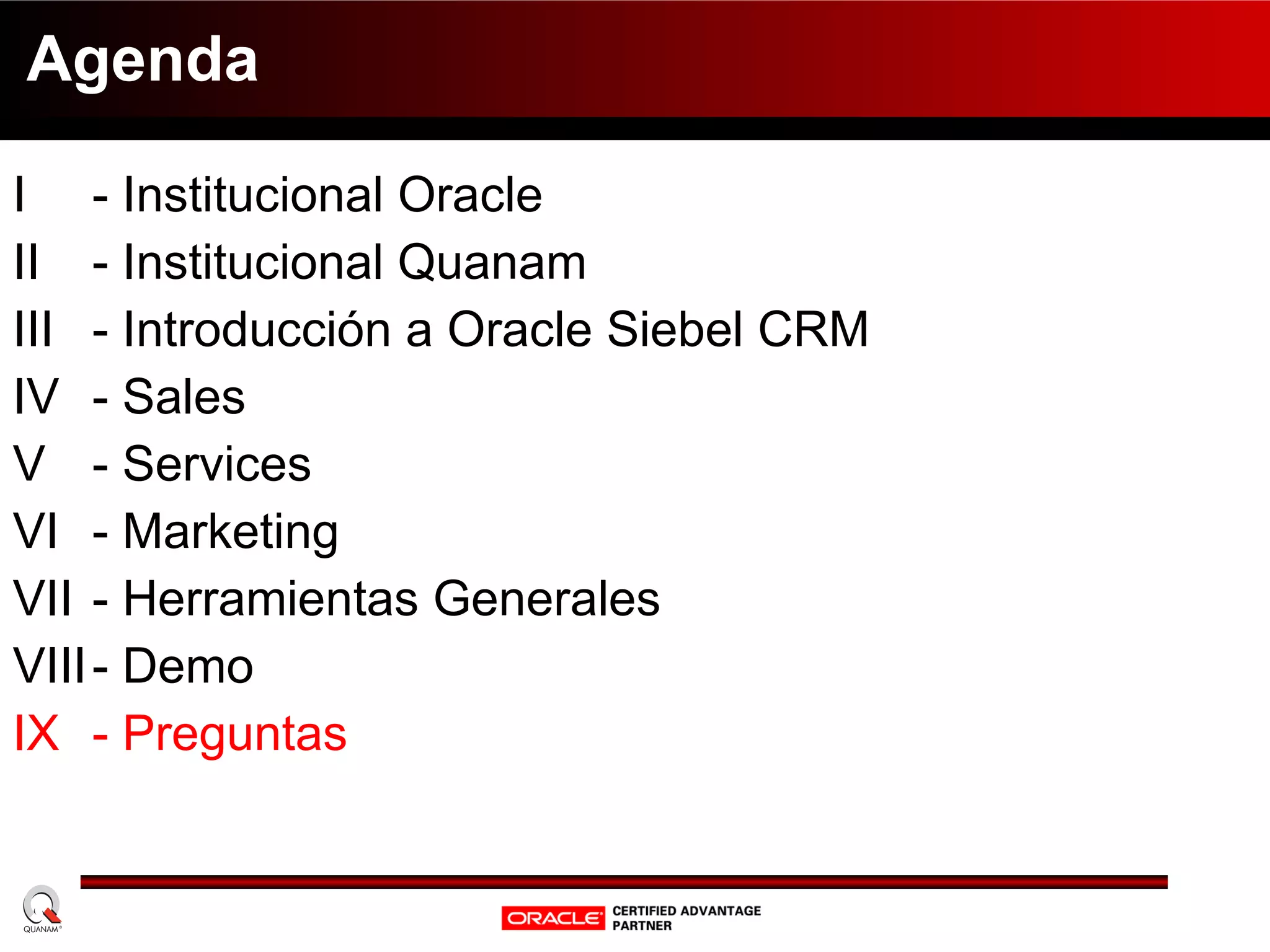 Agenda

I - Institucional Oracle
II - Institucional Quanam
III - Introducción a Oracle Siebel CRM
IV - Sales
V - Services
VI - Marketing
VII - Herramientas Generales
VIII - Demo
IX - Preguntas

QUANAM®

ORACLE® CERTIFIED ADVANTAGE PARTNER